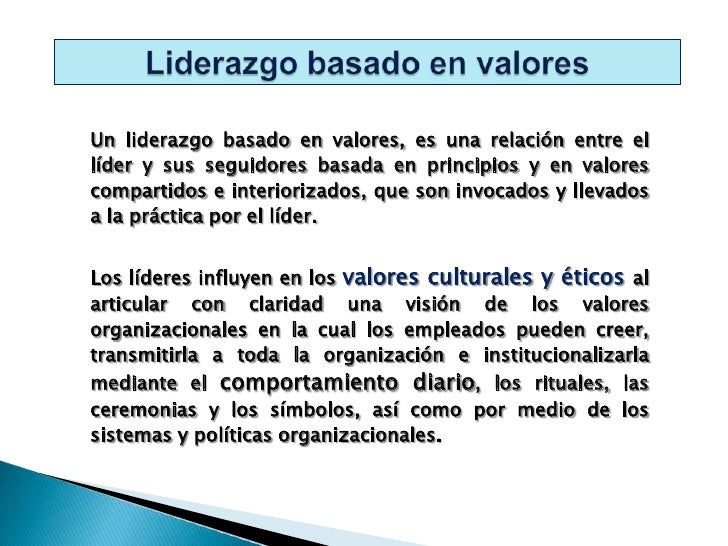 Liderazgo basado en valores

Un liderazgo basado en valores, es una relación entre el líder y sus seguidores basada en principios y en valores compartidos e interiorizados, que son invocados y llevados a la práctica por el líder.

Los líderes influyen en los valores culturales y éticos al articular con claridad una visión de los valores organizacionales en la cual los empleados pueden creer, transmitirla a toda la organización e institucionalizarla mediante el comportamiento diario, los rituales, las ceremonias y los símbolos, así como por medio de los sistemas y políticas organizacionales.